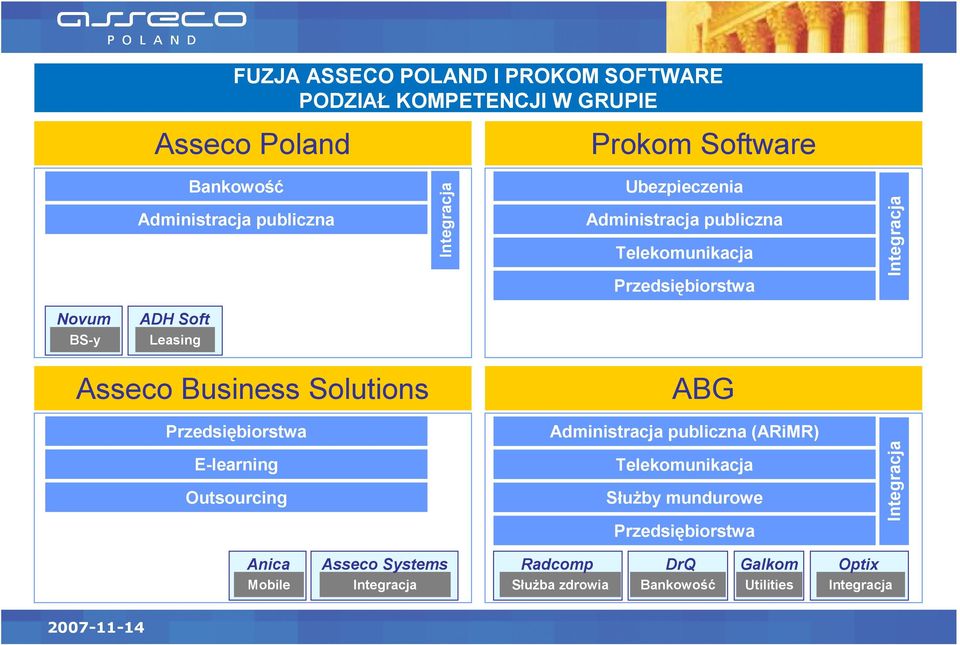 asseco
POLAND

FUZJA ASSECO POLAND I PROKOM SOFTWARE
PODZIAŁ KOMPETENCJI W GRUPIE

Asseco Poland

Bankowość
Administracja publiczna
Integracja

Novum
BS-y

ADH Soft
Leasing

Prokom Software

Ubezpieczenia
Administracja publiczna
Telekomunikacja
Przedsiębiorstwa
Integracja

Asseco Business Solutions

Przedsiębiorstwa
E-learning
Outsourcing

Anica
Mobile

Asseco Systems
Integracja

ABG

Administracja publiczna (ARiMR)
Telekomunikacja
Służby mundurowe
Przedsiębiorstwa
Integracja

Radcomp
Służba zdrowia

DrQ
Bankowość

Galkom
Utilities

Optix
Integracja

2007-11-14